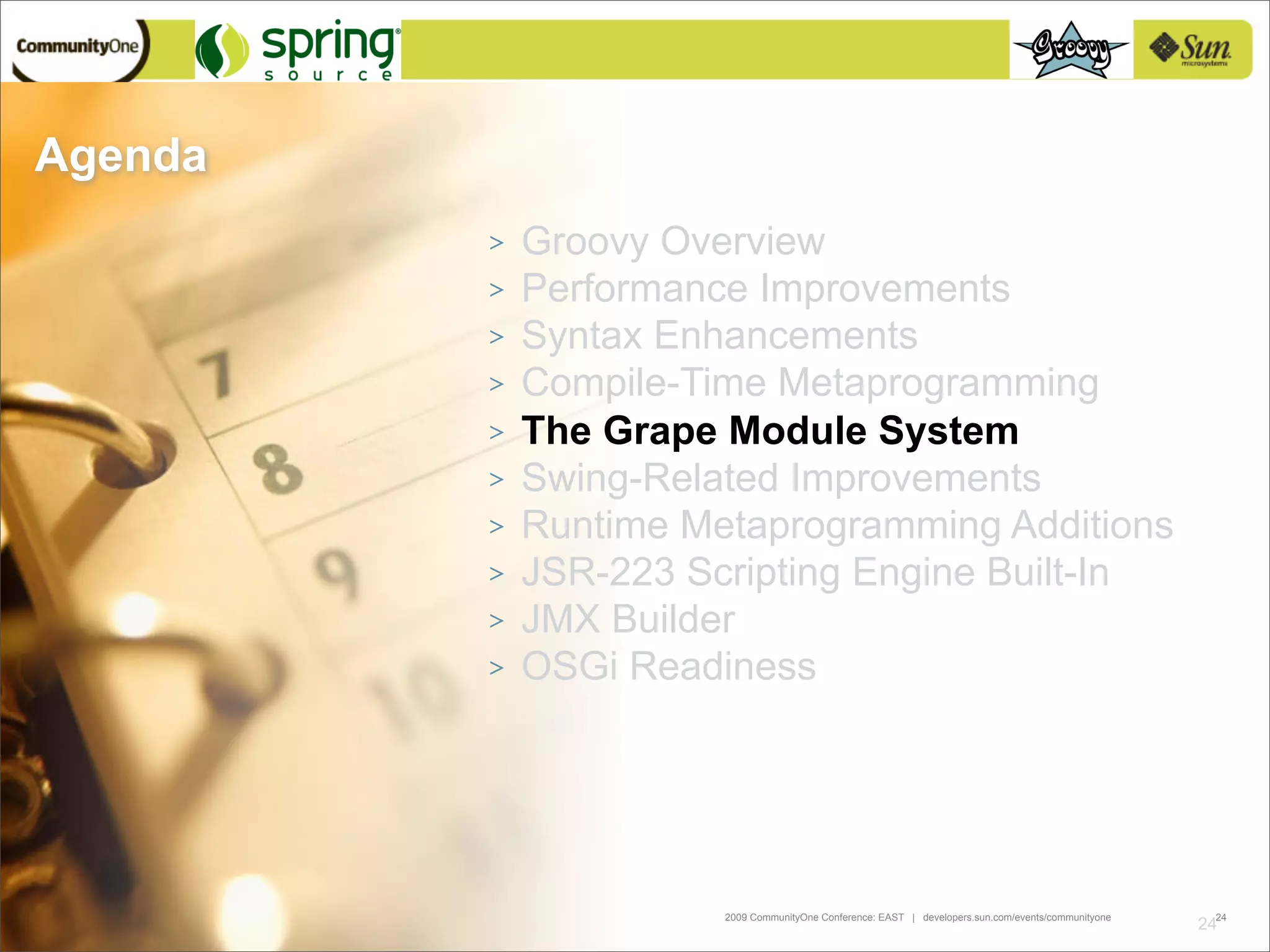 CommunityOne spring source Groovy Sun microsystems

Agenda

> Groovy Overview
> Performance Improvements
> Syntax Enhancements
> Compile-Time Metaprogramming
> The Grape Module System
> Swing-Related Improvements
> Runtime Metaprogramming Additions
> JSR-223 Scripting Engine Built-In
> JMX Builder
> OSGi Readiness

7 8 9 10

2009 CommunityOne Conference: EAST | developers.sun.com/events/communityone

24 24